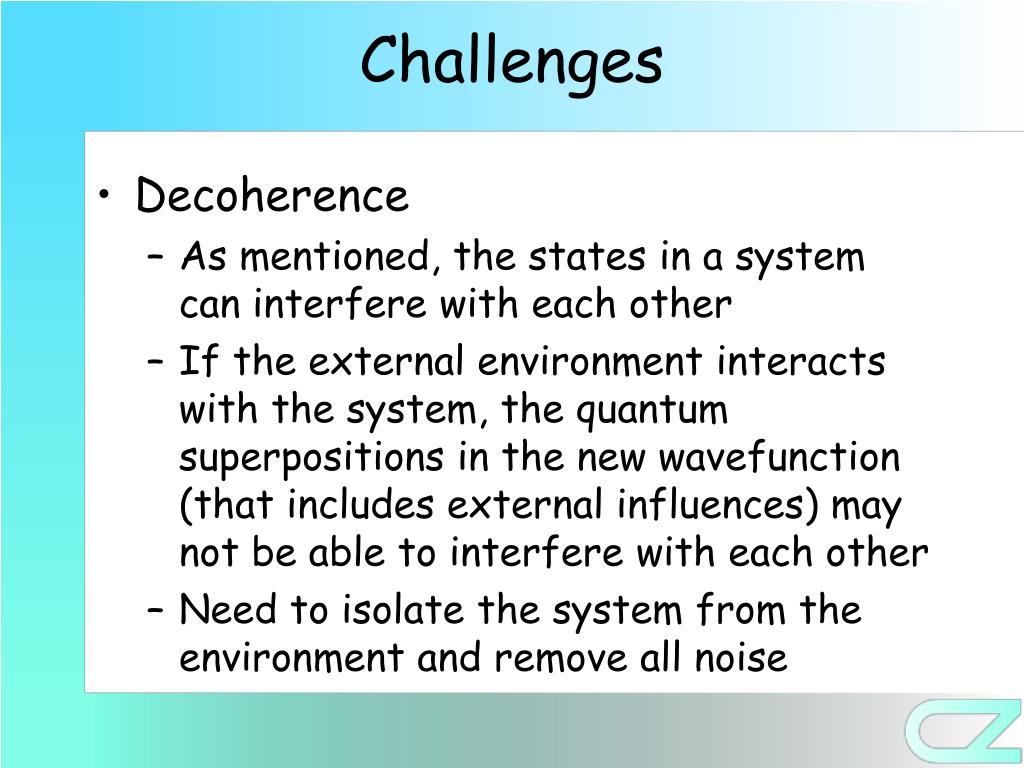 Challenges

• Decoherence
– As mentioned, the states in a system can interfere with each other
– If the external environment interacts with the system, the quantum superpositions in the new wavefunction (that includes external influences) may not be able to interfere with each other
– Need to isolate the system from the environment and remove all noise